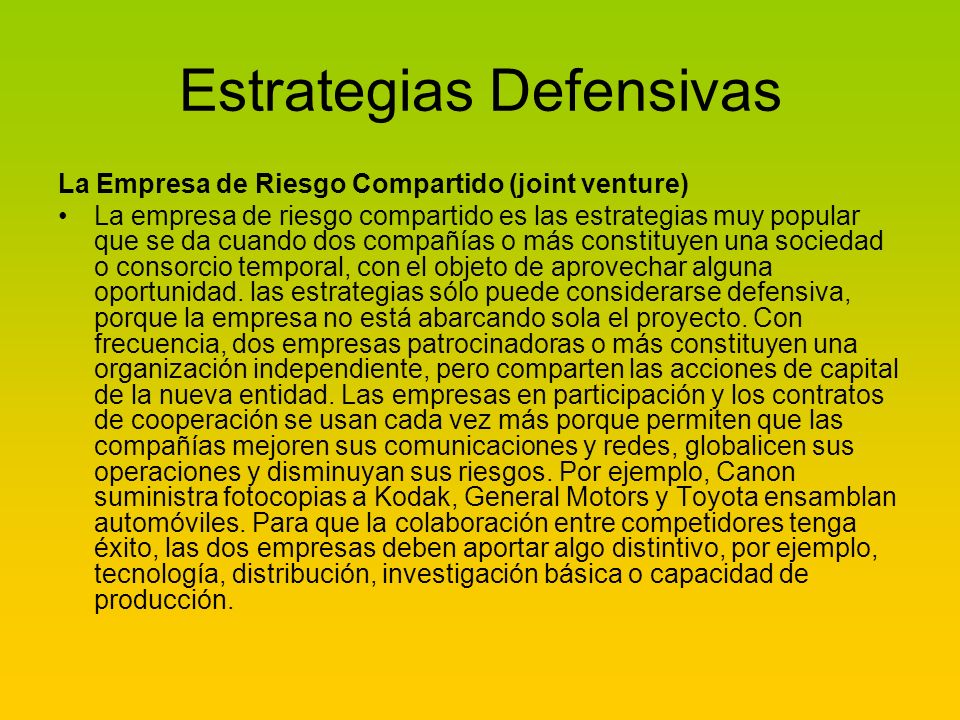 Estrategias Defensivas

La Empresa de Riesgo Compartido (joint venture)

• La empresa de riesgo compartido es las estrategias muy popular que se da cuando dos compañías o más constituyen una sociedad o consorcio temporal, con el objeto de aprovechar alguna oportunidad. las estrategias sólo puede considerarse defensiva, porque la empresa no está abarcando sola el proyecto. Con frecuencia, dos empresas patrocinadoras o más constituyen una organización independiente, pero comparten las acciones de capital de la nueva entidad. Las empresas en participación y los contratos de cooperación se usan cada vez más porque permiten que las compañías mejoren sus comunicaciones y redes, globalicen sus operaciones y disminuyan sus riesgos. Por ejemplo, Canon suministra fotocopias a Kodak, General Motors y Toyota ensamblan automóviles. Para que la colaboración entre competidores tenga éxito, las dos empresas deben aportar algo distintivo, por ejemplo, tecnología, distribución, investigación básica o capacidad de producción.